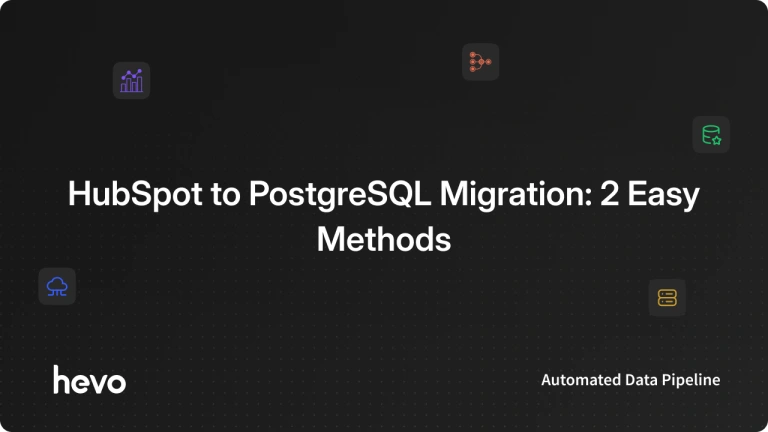 HubSpot to PostgreSQL Migration: 2 Easy Methods

hevo

Automated Data Pipeline